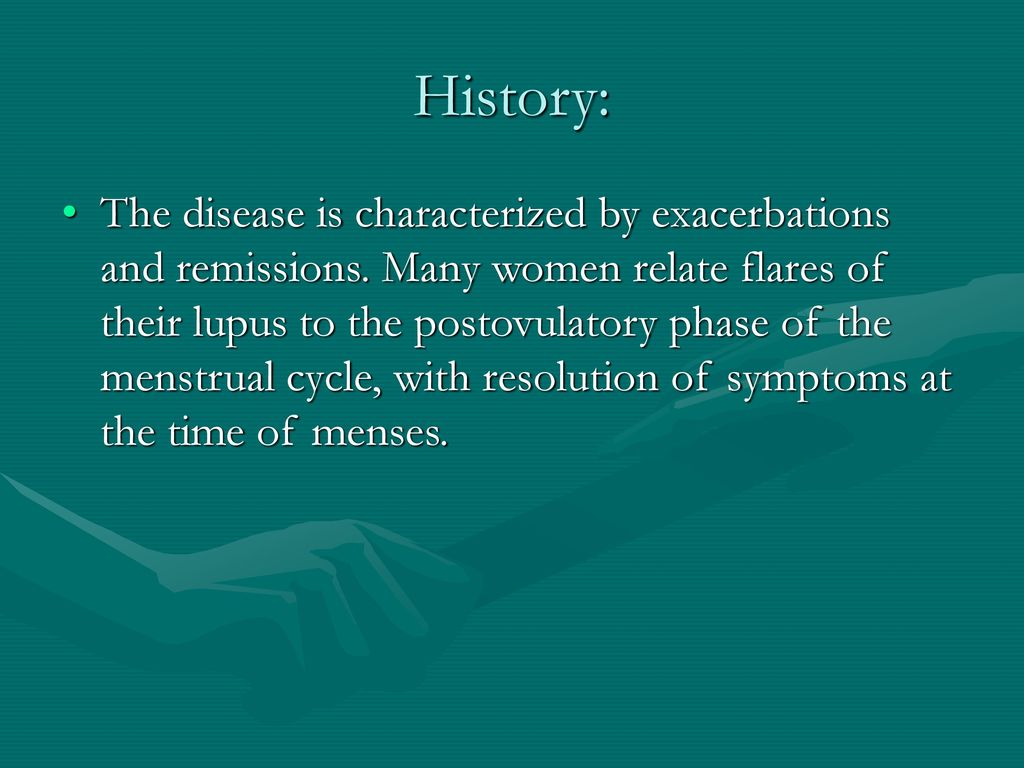 History:

• The disease is characterized by exacerbations and remissions. Many women relate flares of their lupus to the postovulatory phase of the menstrual cycle, with resolution of symptoms at the time of menses.